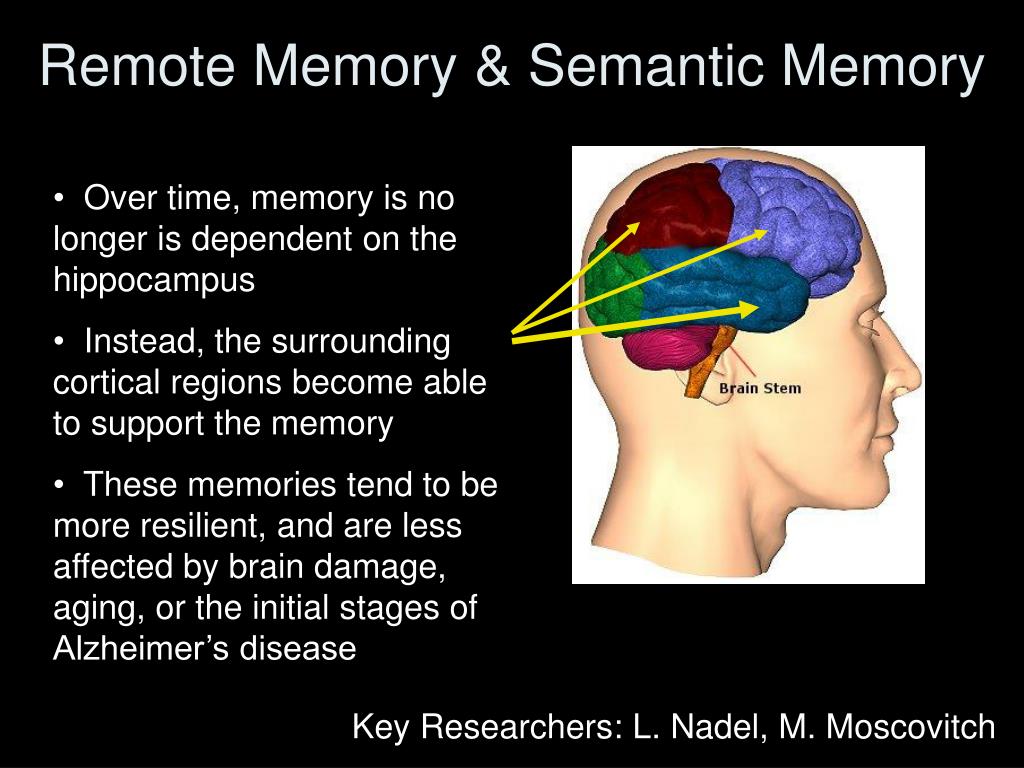 Remote Memory & Semantic Memory

• Over time, memory is no longer is dependent on the hippocampus

• Instead, the surrounding cortical regions become able to support the memory

• These memories tend to be more resilient, and are less affected by brain damage, aging, or the initial stages of Alzheimer's disease

Brain Stem

Key Researchers: L. Nadel, M. Moscovitch